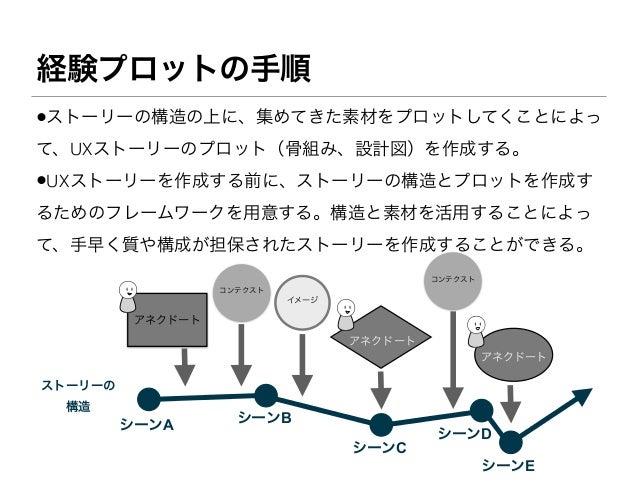 経験プロットの手順

●ストーリーの構造の上に、集めてきた素材をプロットしてくことによって、UXストーリーのプロット（骨組み、設計図）を作成する。

●UXストーリーを作成する前に、ストーリーの構造とプロットを作成するためのフレームワークを用意する。構造と素材を活用することによって、手早く質や構成が担保されたストーリーを作成することができる。

アネクドート
コンテクスト
イメージ
アネクドート
コンテクスト
アネクドート

ストーリーの構造

シーンA
シーンB
シーンC
シーンD
シーンE